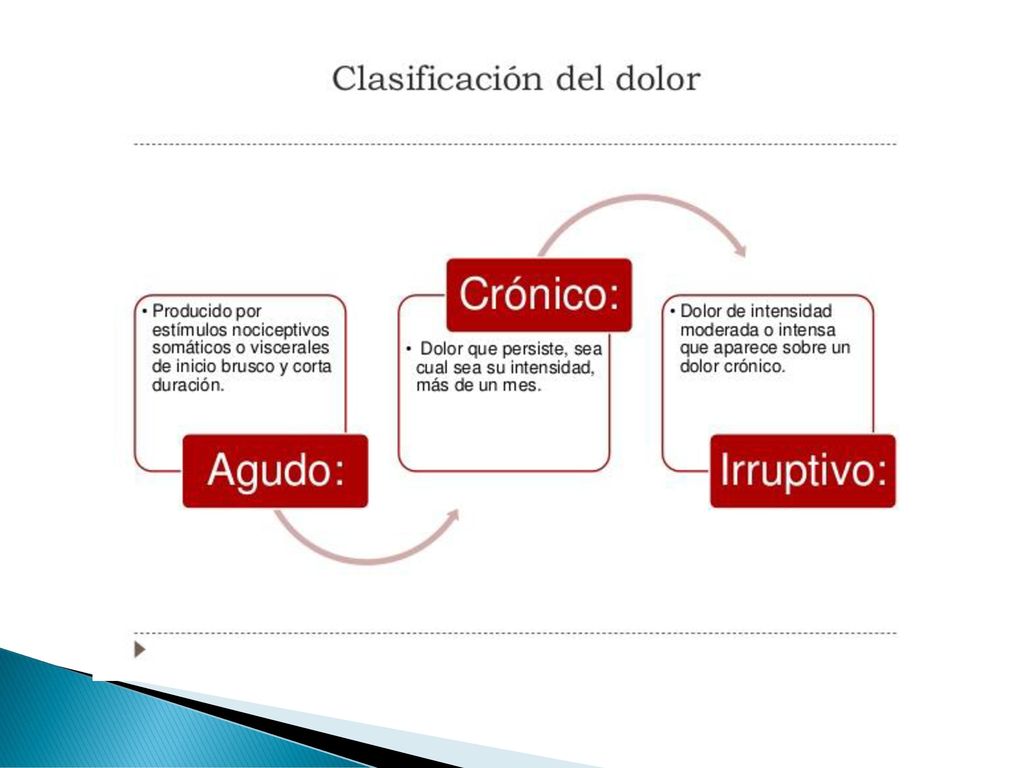 Clasificación del dolor

• Producido por estímulos nociceptivos somáticos o viscerales de inicio brusco y corta duración.

Agudo:

Crónico:

• Dolor que persiste, sea cual sea su intensidad, más de un mes.

• Dolor de intensidad moderada o intensa que aparece sobre un dolor crónico.

Irruptivo: